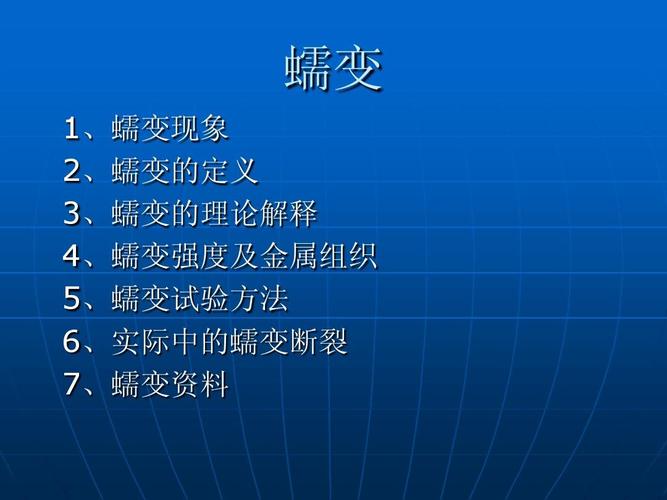 蠕变

1、蠕变现象
2、蠕变的定义
3、蠕变的理论解释
4、蠕变强度及金属组织
5、蠕变试验方法
6、实际中的蠕变断裂
7、蠕变资料